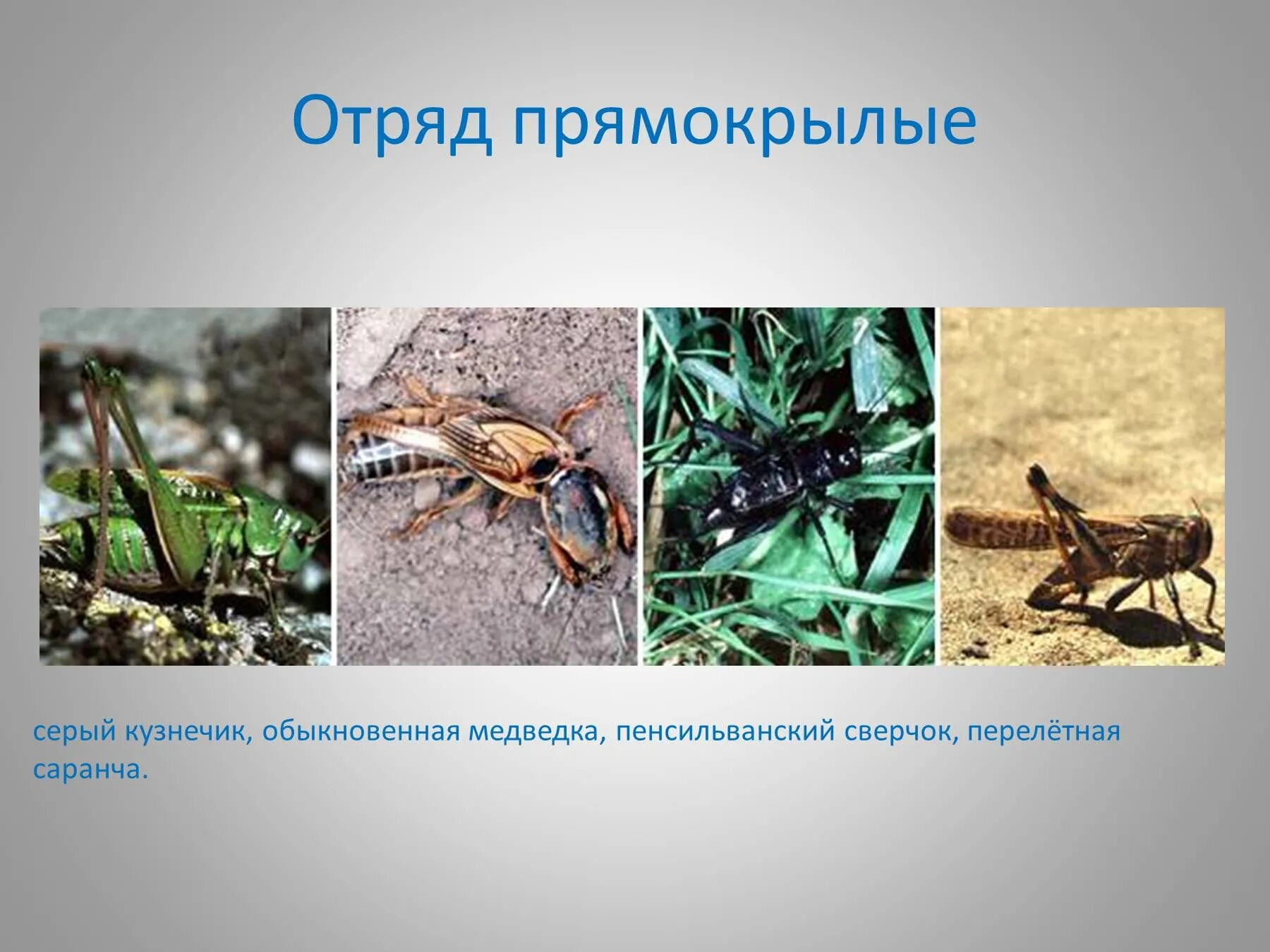 Отряд прямокрылые

серый кузнечик, обыкновенная медведка, пенсильванский сверчок, перелётная саранча.